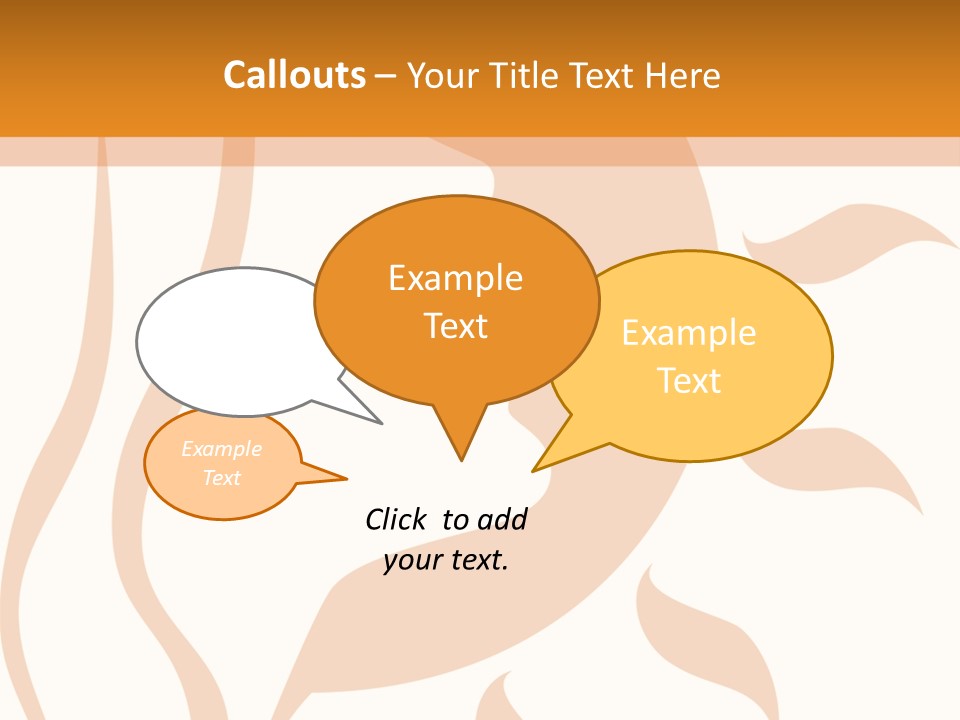 Callouts – Your Title Text Here

Example Text

Example Text

Example Text

Click to add your text.